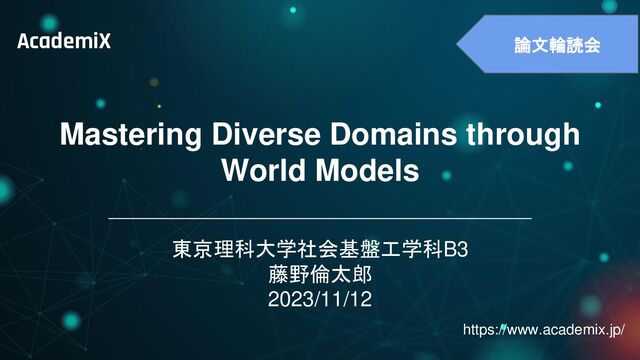 AcademiX

論文輪読会

Mastering Diverse Domains through World Models

東京理科大学社会基盤工学科B3
藤野倫太郎
2023/11/12

https://www.academix.jp/